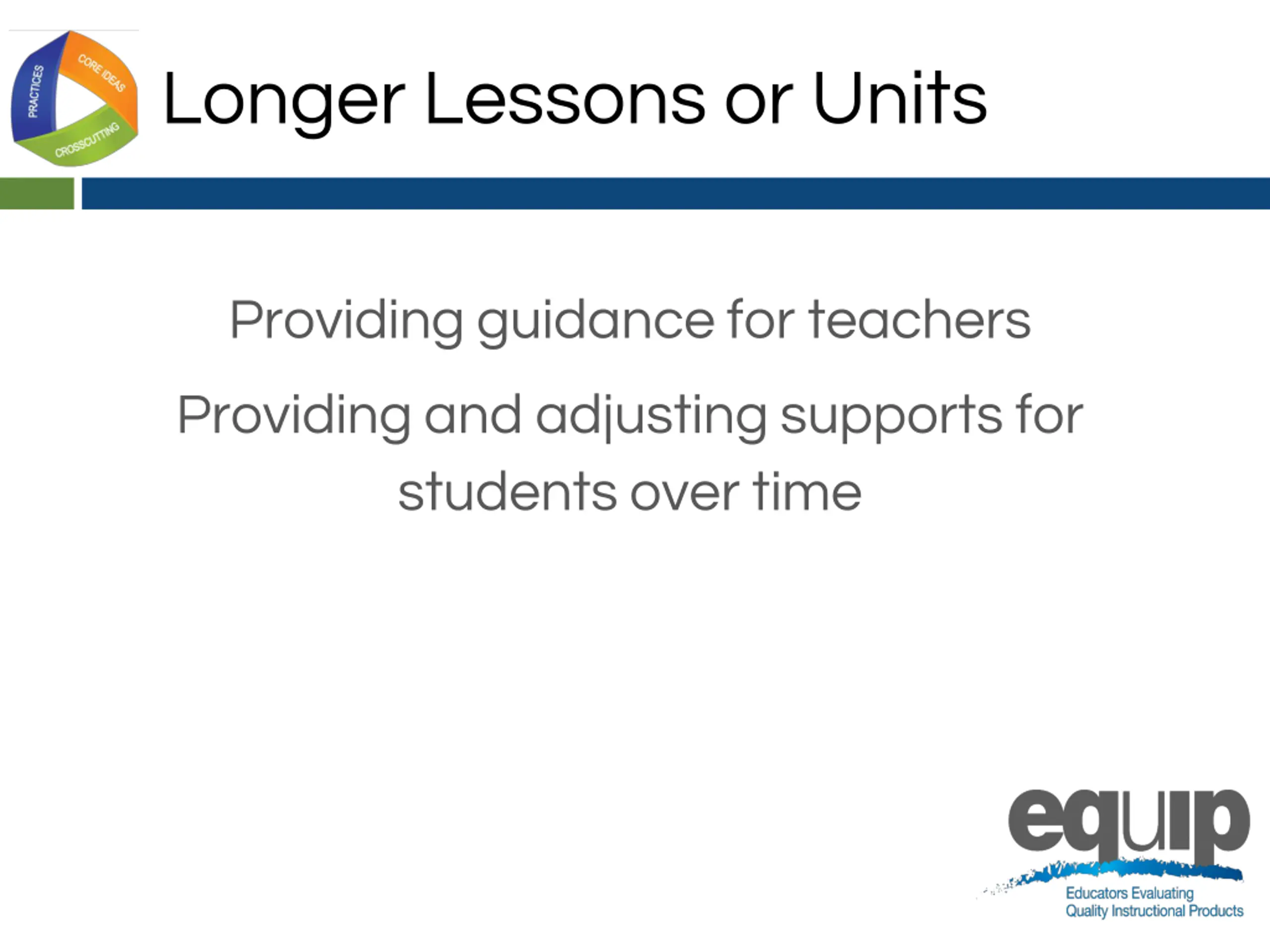 PRACTICES
CORE IDEAS
CROSSCUTTING

Longer Lessons or Units

Providing guidance for teachers

Providing and adjusting supports for students over time

equip
Educators Evaluating Quality Instructional Products